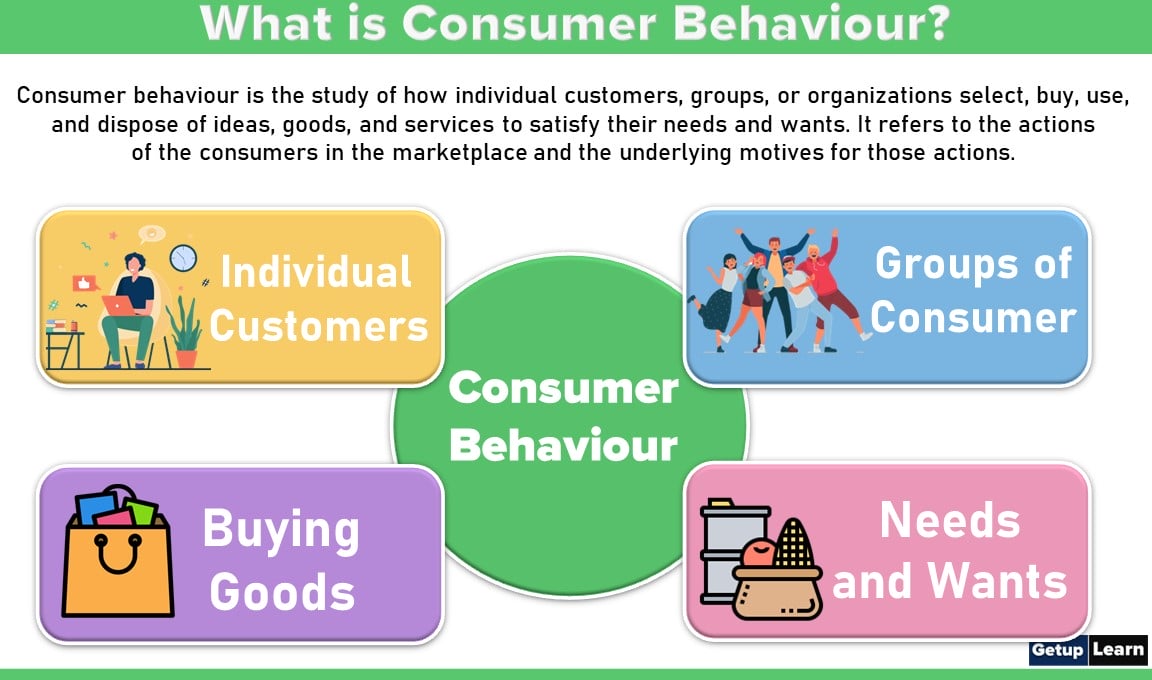 What is Consumer Behaviour?

Consumer behaviour is the study of how individual customers, groups, or organizations select, buy, use, and dispose of ideas, goods, and services to satisfy their needs and wants. It refers to the actions of the consumers in the marketplace and the underlying motives for those actions.

Individual Customers

Groups of Consumer

Consumer Behaviour

Buying Goods

Needs and Wants

Getup Learn